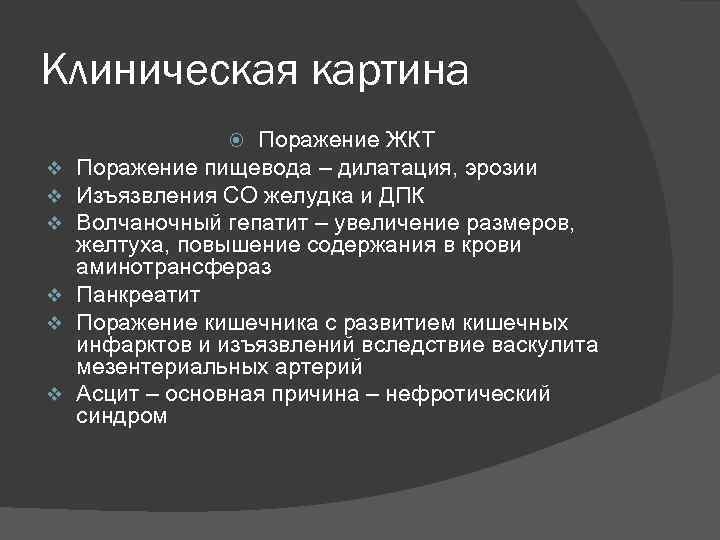 Клиническая картина

Поражение ЖКТ

Поражение пищевода – дилатация, эрозии

Изъязвления СО желудка и ДПК

Волчаночный гепатит – увеличение размеров, желтуха, повышение содержания в крови аминотрансфераз

Панкреатит

Поражение кишечника с развитием кишечных инфарктов и изъязвлений вследствие васкулита мезентериальных артерий

Асцит – основная причина – нефротический синдром